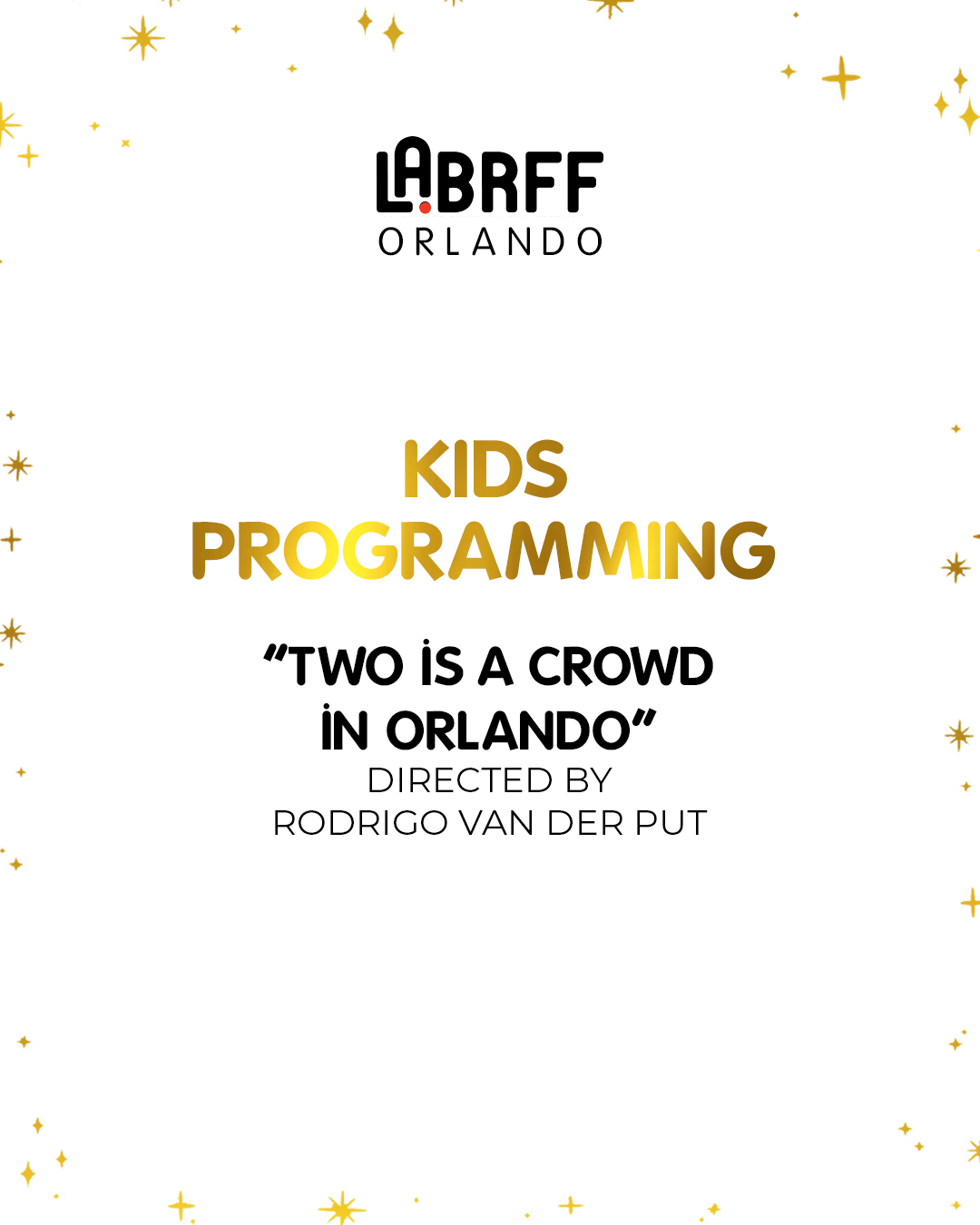 LABRFF
ORLANDO

KIDS PROGRAMMING

“TWO İS A CROWD İN ORLANDO”
DIRECTED BY
RODRIGO VAN DER PUT